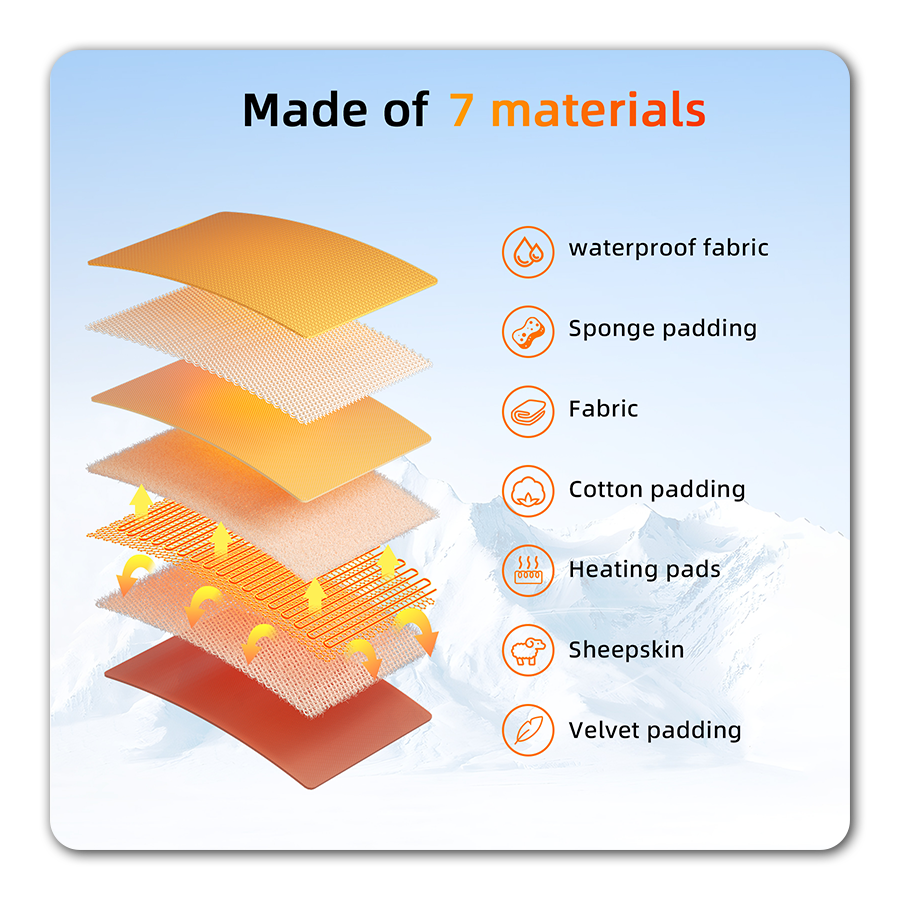 Made of 7 materials

waterproof fabric

Sponge padding

Fabric

Cotton padding

Heating pads

Sheepskin

Velvet padding